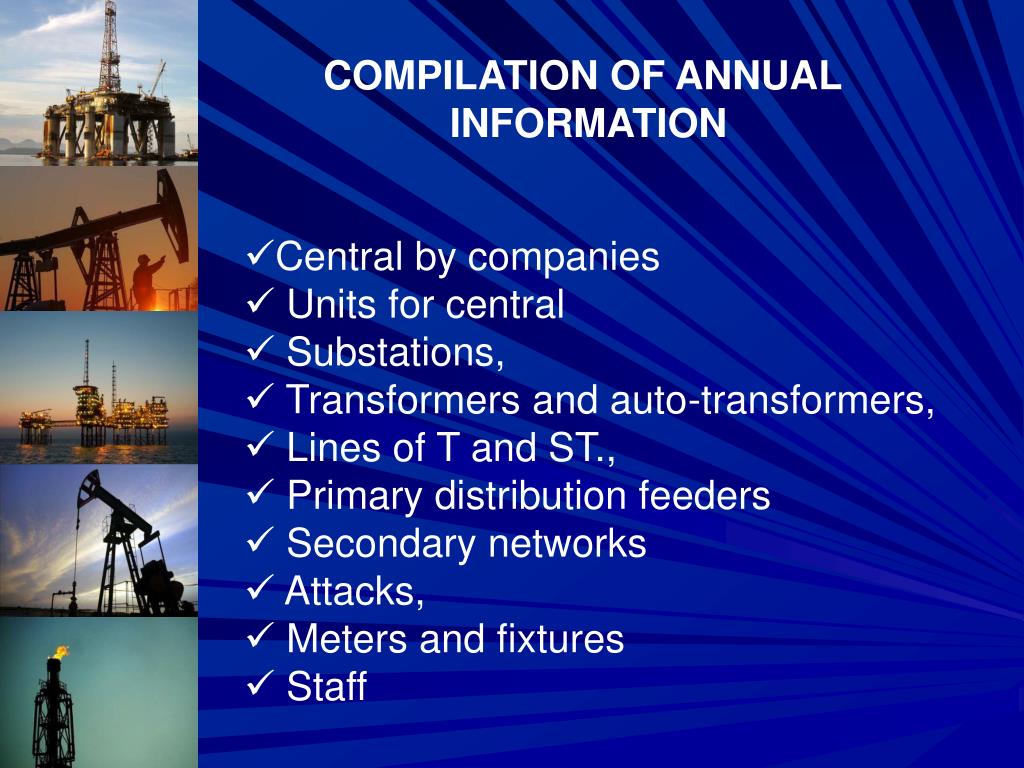 COMPILATION OF ANNUAL INFORMATION

✓Central by companies
✓ Units for central
✓ Substations,
✓ Transformers and auto-transformers,
✓ Lines of T and ST.,
✓ Primary distribution feeders
✓ Secondary networks
✓ Attacks,
✓ Meters and fixtures
✓ Staff